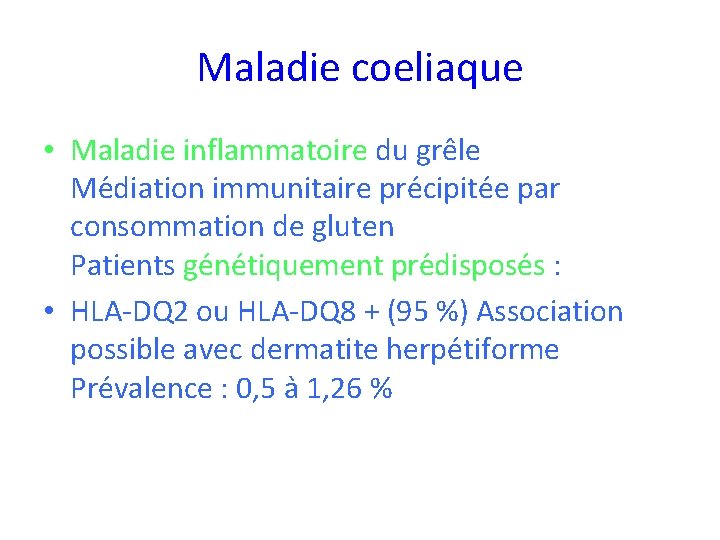 Maladie coeliaque

• Maladie inflammatoire du grêle Médiation immunitaire précipitée par consommation de gluten Patients génétiquement prédisposés :

• HLA-DQ2 ou HLA-DQ8 + (95 %) Association possible avec dermatite herpétiforme Prévalence : 0,5 à 1,26 %